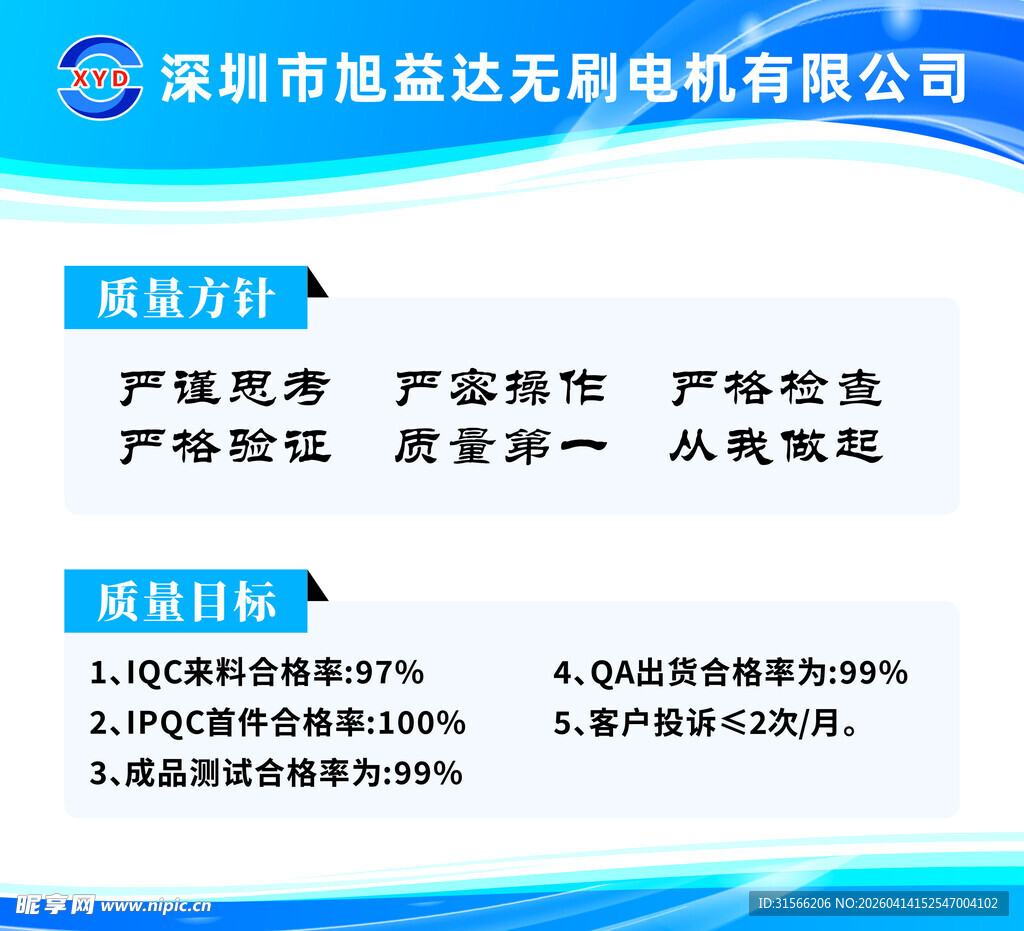 XYD 深圳市旭益达无刷电机有限公司

质量方针

严谨思考 严密操作 严格检查
严格验证 质量第一 从我做起

质量目标

1、IQC来料合格率:97%
2、IPQC首件合格率:100%
3、成品测试合格率为:99%

4、QA出货合格率为:99%
5、客户投诉≤2次/月。

昵享网 www.nipic.cn
ID:31566206 NO:20260414152547004102